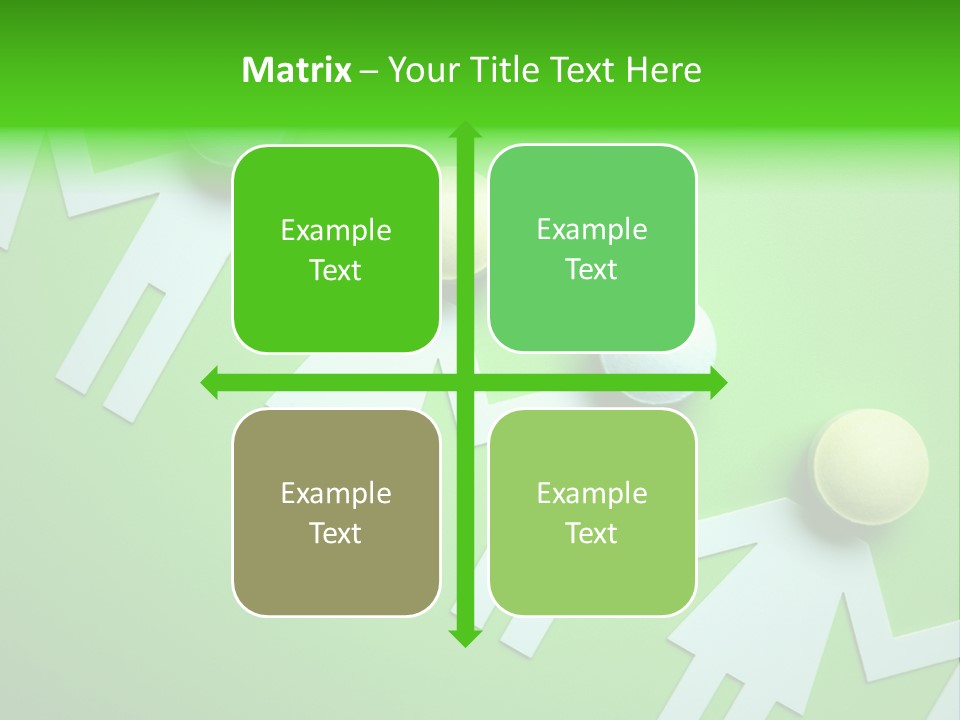 Matrix – Your Title Text Here

Example Text

Example Text

Example Text

Example Text